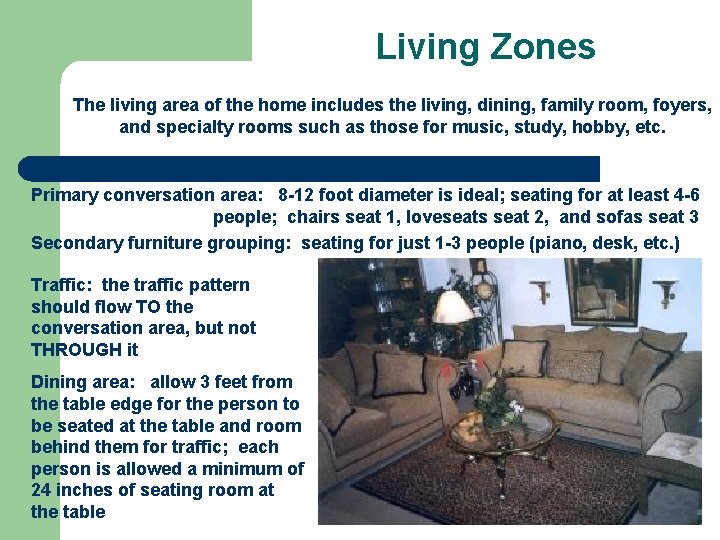 Living Zones

The living area of the home includes the living, dining, family room, foyers, and specialty rooms such as those for music, study, hobby, etc.

Primary conversation area: 8-12 foot diameter is ideal; seating for at least 4-6 people; chairs seat 1, loveseats seat 2, and sofas seat 3

Secondary furniture grouping: seating for just 1-3 people (piano, desk, etc.)

Traffic: the traffic pattern should flow TO the conversation area, but not THROUGH it

Dining area: allow 3 feet from the table edge for the person to be seated at the table and room behind them for traffic; each person is allowed a minimum of 24 inches of seating room at the table